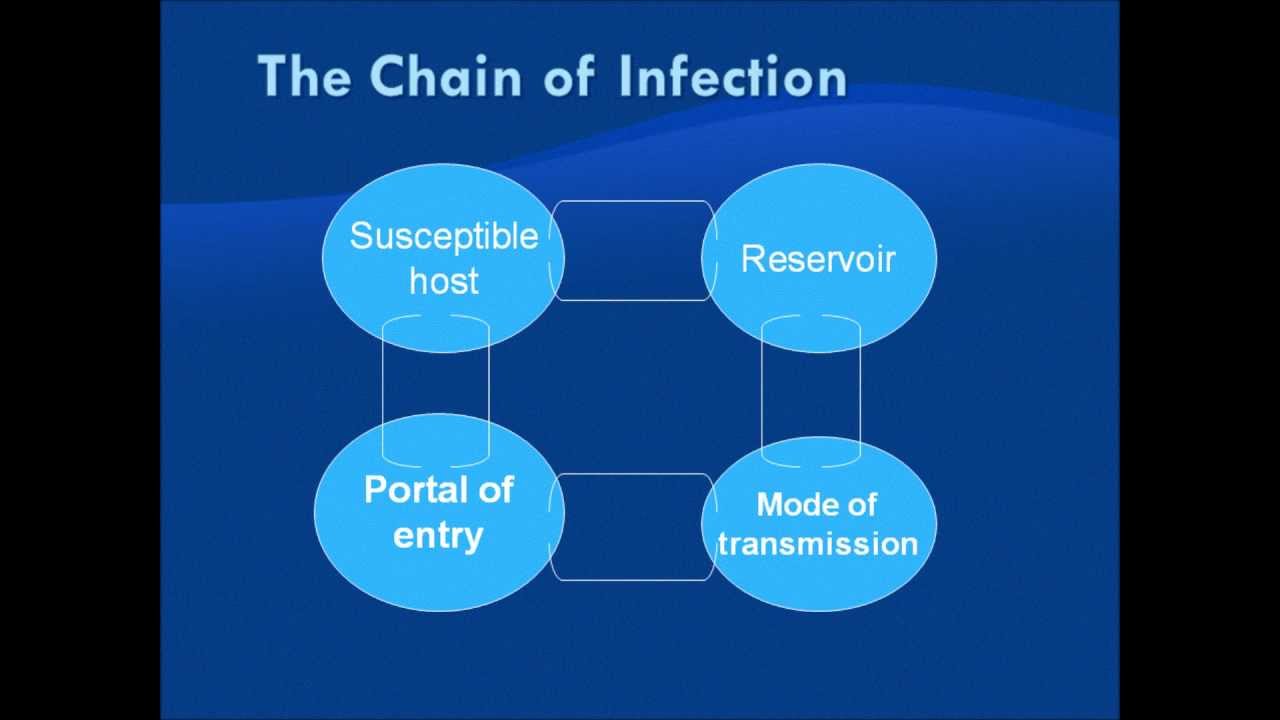 The Chain of Infection

Susceptible host

Reservoir

Portal of entry

Mode of transmission